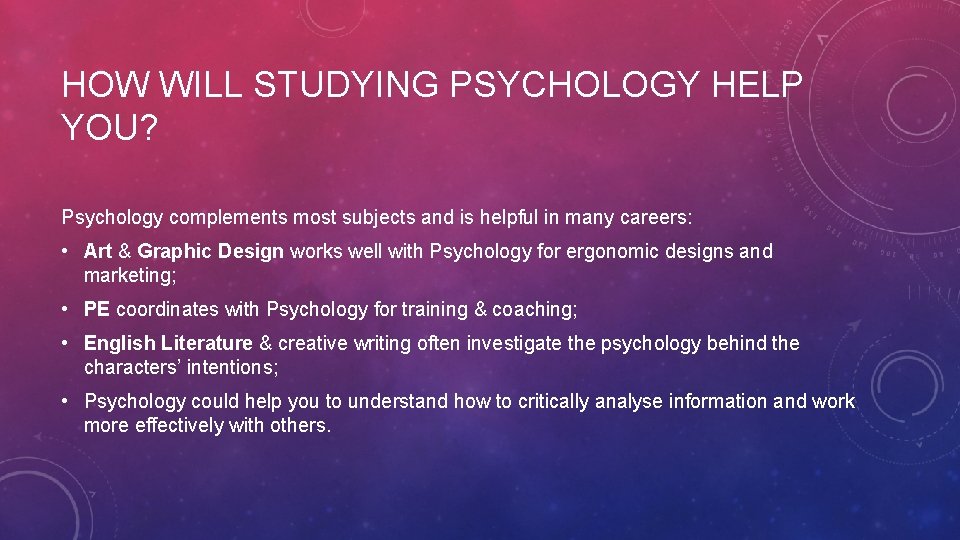 HOW WILL STUDYING PSYCHOLOGY HELP YOU?

Psychology complements most subjects and is helpful in many careers:

• Art & Graphic Design works well with Psychology for ergonomic designs and marketing;

• PE coordinates with Psychology for training & coaching;

• English Literature & creative writing often investigate the psychology behind the characters' intentions;

• Psychology could help you to understand how to critically analyse information and work more effectively with others.